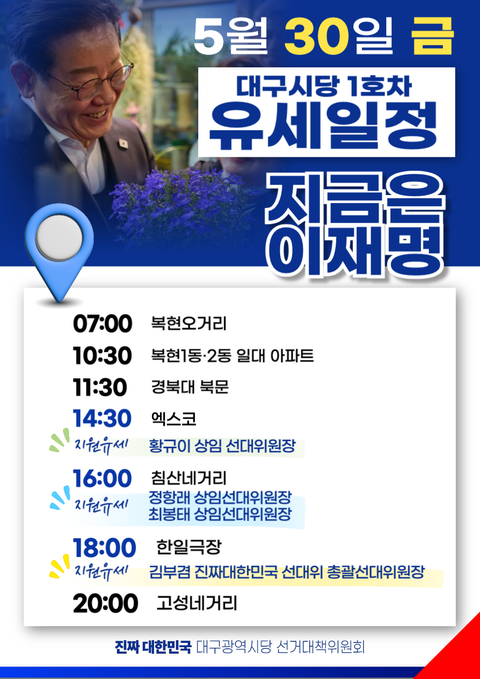 5월 30일 금

대구시당 1호차
유세일정

지금은
이재명

07:00 복현오거리
10:30 복현1동·2동 일대 아파트
11:30 경북대 북문
14:30 엑스코
지원유세 황규이 상임 선대위원장
16:00 침산네거리
지원유세 정항래 상임선대위원장
최봉태 상임선대위원장
18:00 한일극장
지원유세 김부겸 진짜대한민국 선대위 총괄선대위원장
20:00 고성네거리

진짜 대한민국 대구광역시당 선거대책위원회